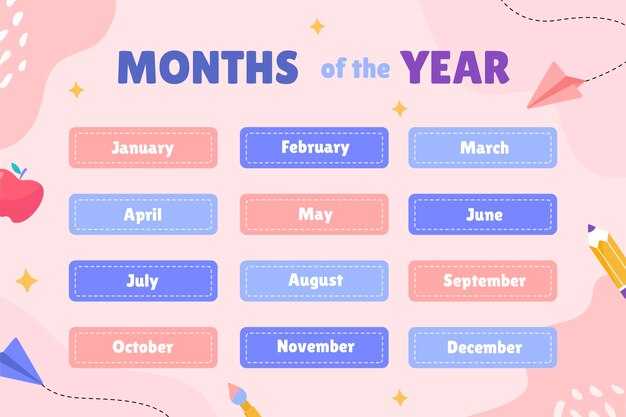 MONTHS of the YEAR

January
February
March

April
May
June

July
August
September

October
November
December